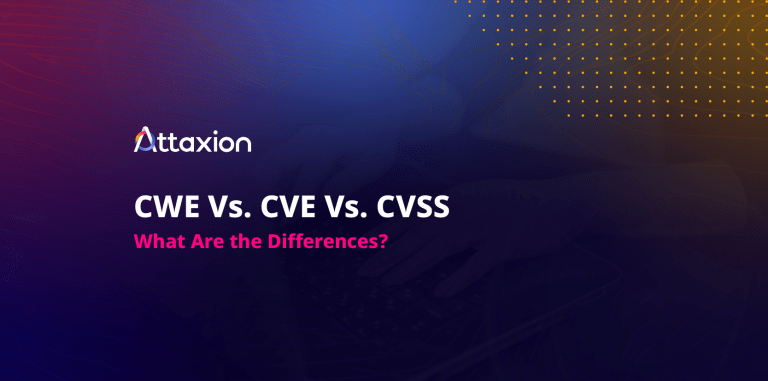 Attaxion

CWE Vs. CVE Vs. CVSS

What Are the Differences?